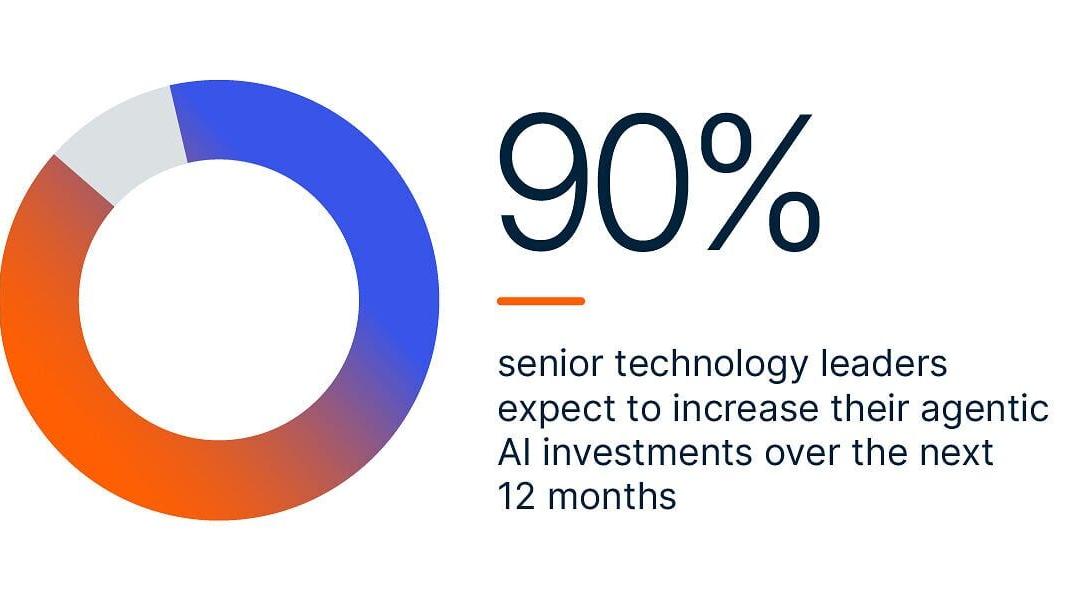 90%

senior technology leaders expect to increase their agentic AI investments over the next 12 months